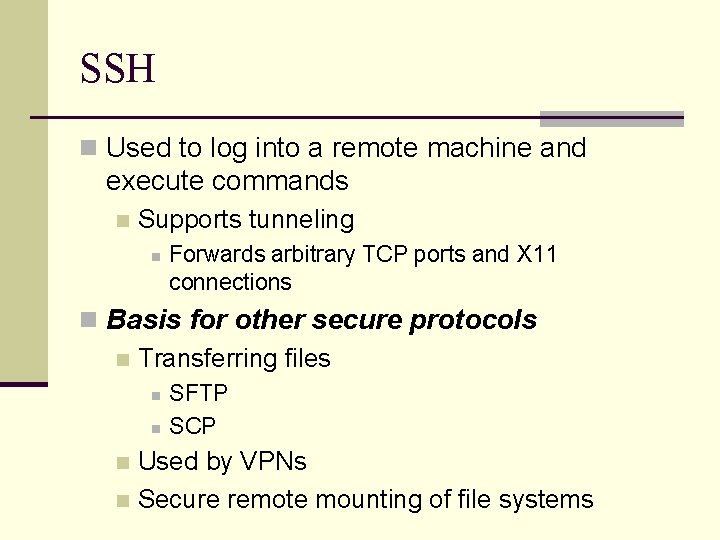 SSH

Used to log into a remote machine and execute commands

Supports tunneling

Forwards arbitrary TCP ports and X11 connections

Basis for other secure protocols

Transferring files

SFTP

SCP

Used by VPNs

Secure remote mounting of file systems